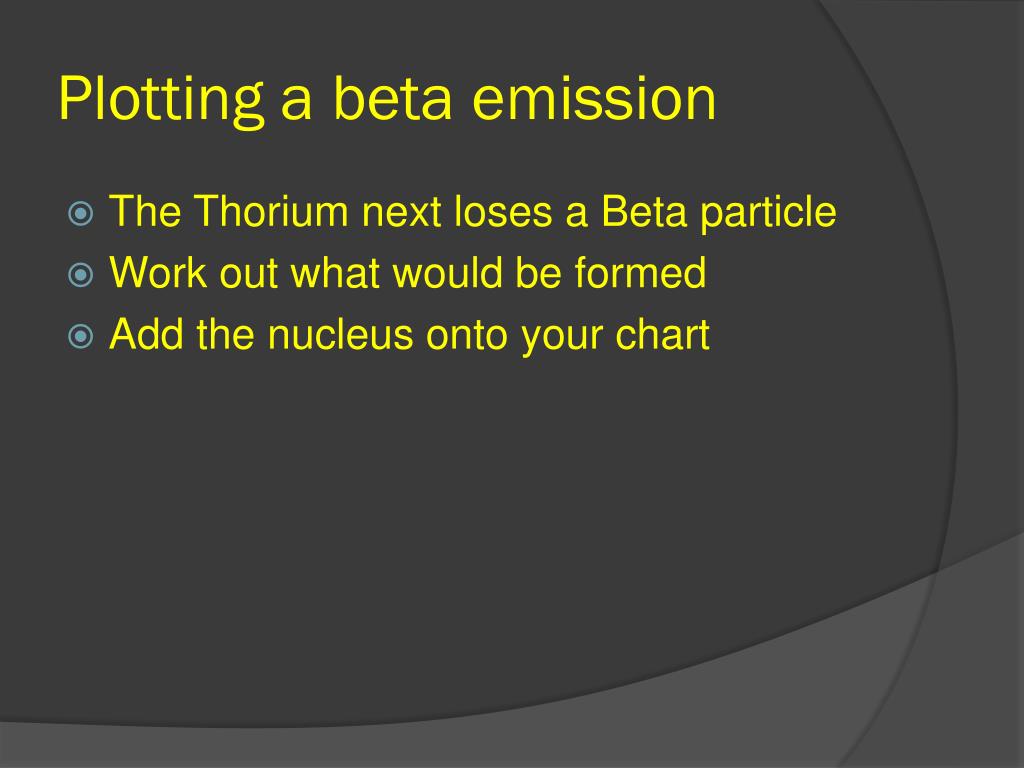 Plotting a beta emission

The Thorium next loses a Beta particle
Work out what would be formed
Add the nucleus onto your chart